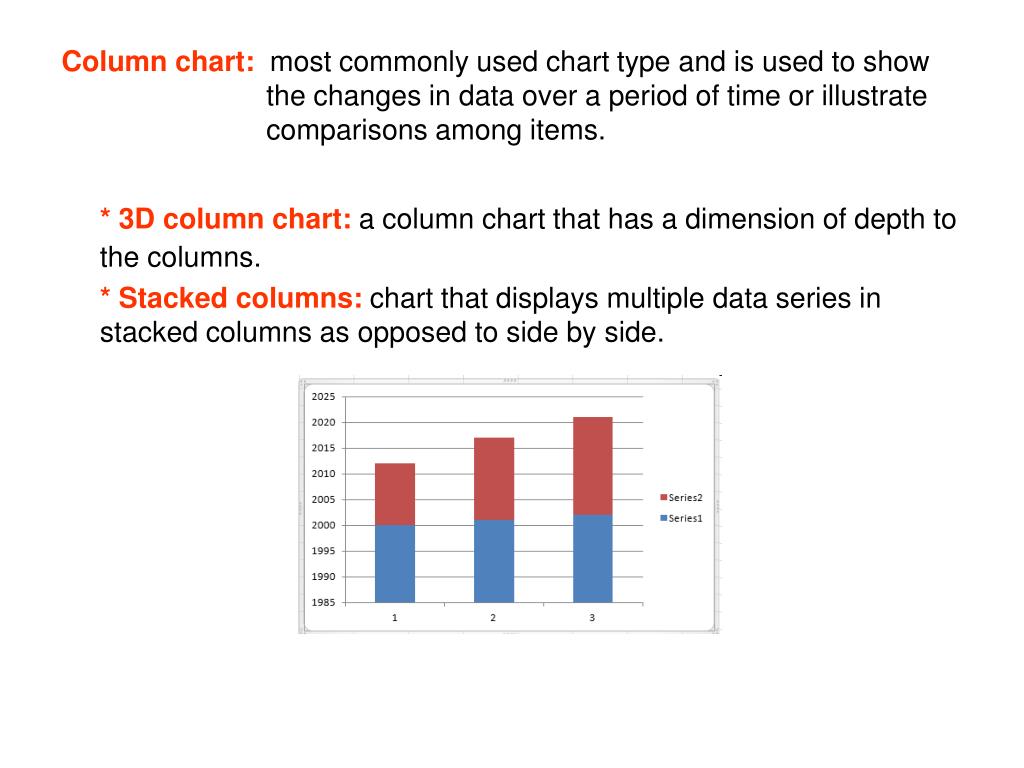 Column chart: most commonly used chart type and is used to show the changes in data over a period of time or illustrate comparisons among items.

* 3D column chart: a column chart that has a dimension of depth to the columns.

* Stacked columns: chart that displays multiple data series in stacked columns as opposed to side by side.

2025
2020
2015
2010
2005
2000
1995
1990
1985
1
2
3
Series2
Series1